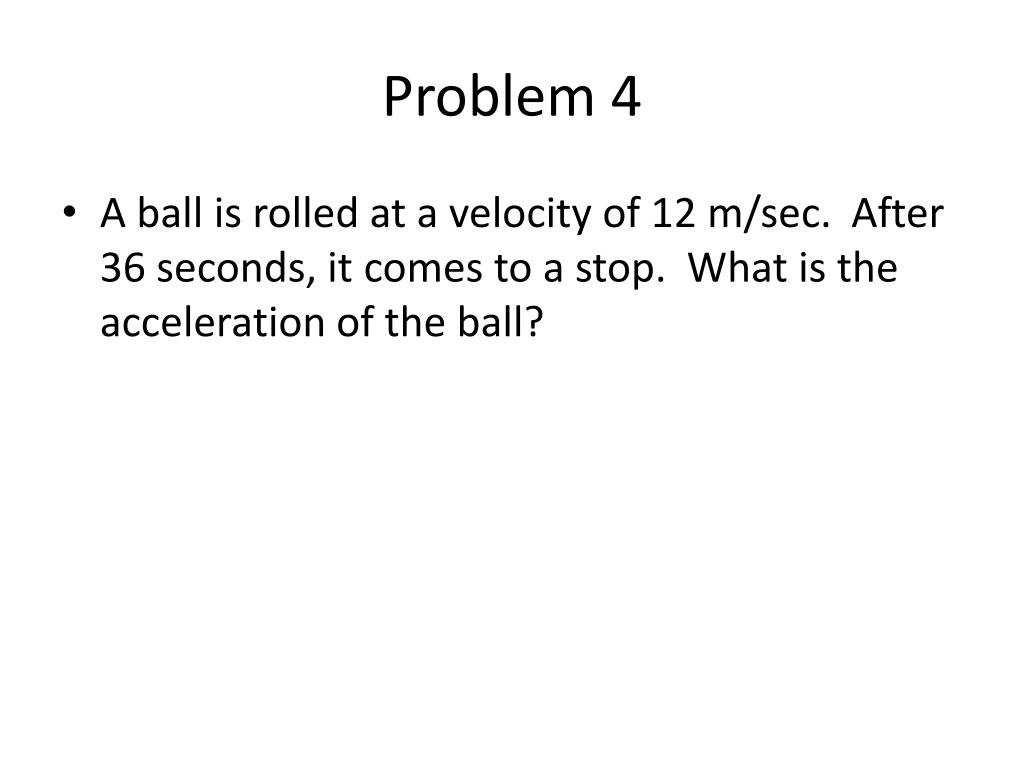 Problem 4

• A ball is rolled at a velocity of 12 m/sec. After 36 seconds, it comes to a stop. What is the acceleration of the ball?